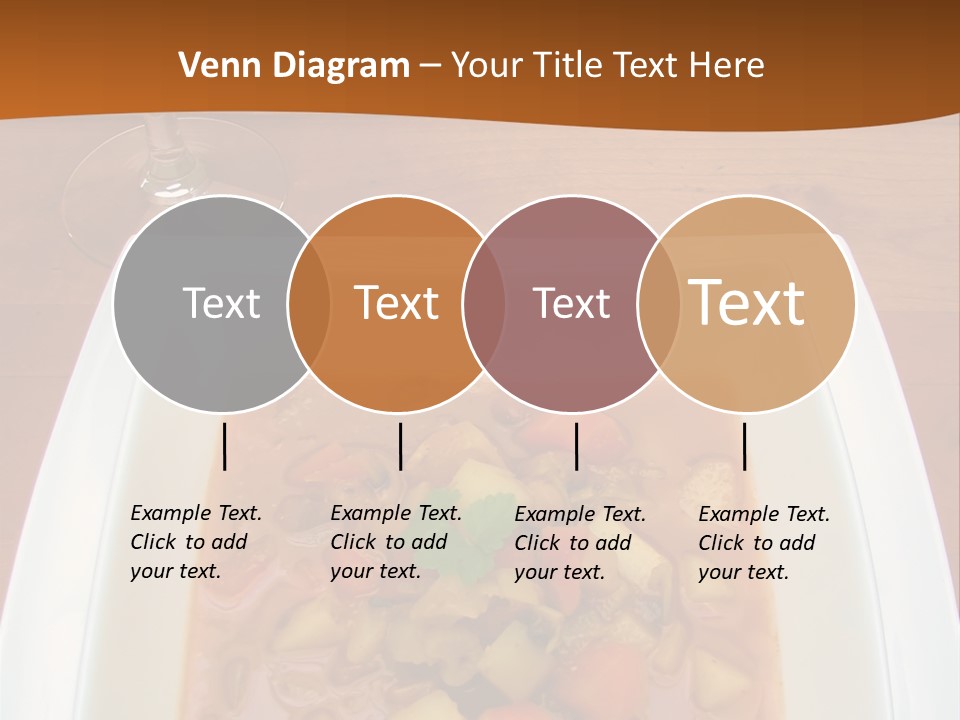 Venn Diagram – Your Title Text Here

Text

Text

Text

Text

Example Text. Click to add your text.

Example Text. Click to add your text.

Example Text. Click to add your text.

Example Text. Click to add your text.